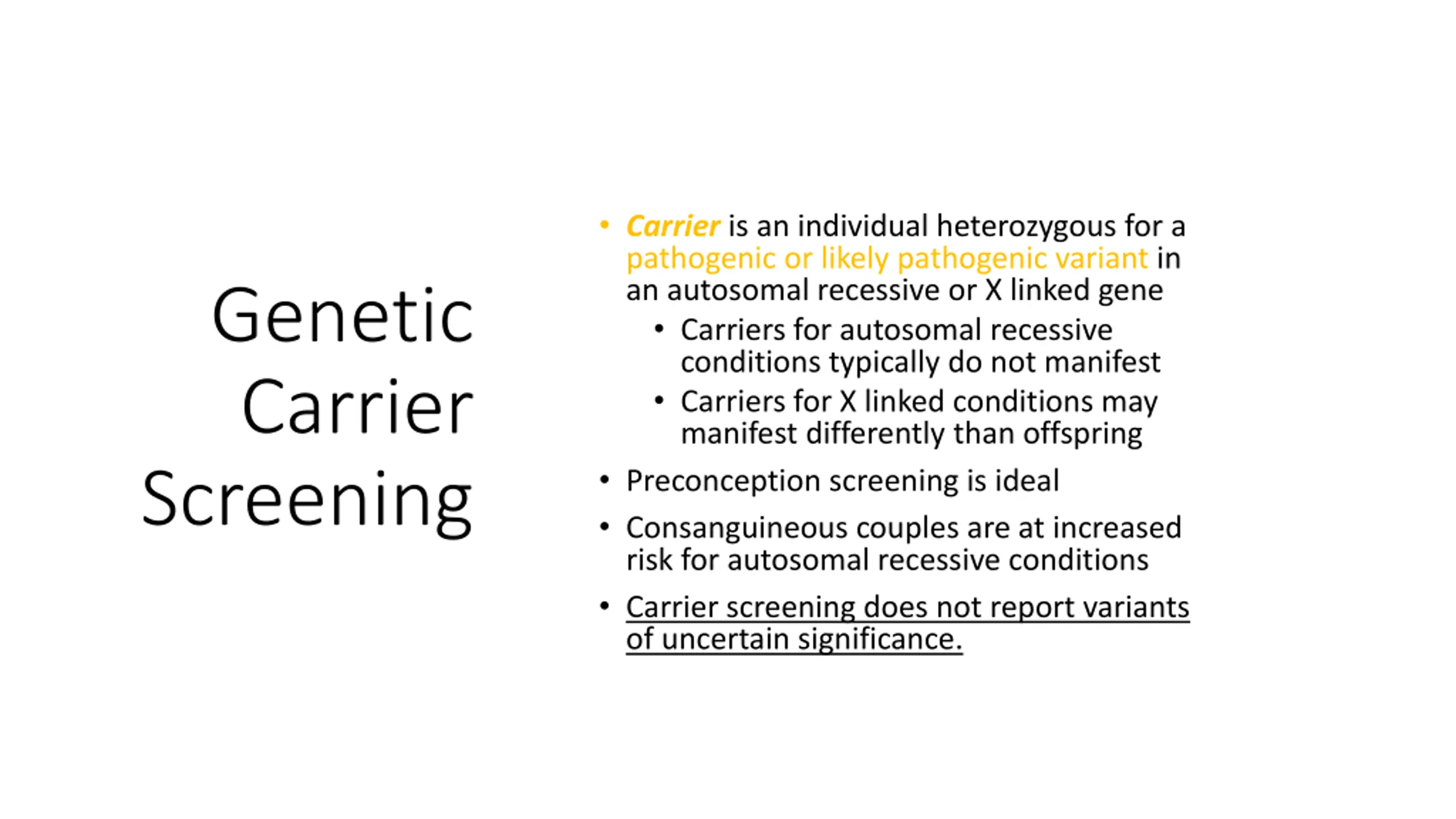 Genetic Carrier Screening

• Carrier is an individual heterozygous for a pathogenic or likely pathogenic variant in an autosomal recessive or X linked gene
  • Carriers for autosomal recessive conditions typically do not manifest
  • Carriers for X linked conditions may manifest differently than offspring
• Preconception screening is ideal
• Consanguineous couples are at increased risk for autosomal recessive conditions
• Carrier screening does not report variants of uncertain significance.